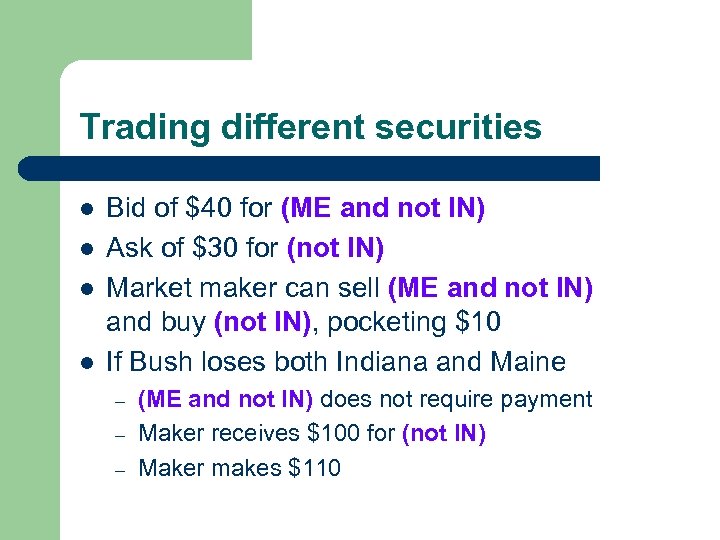 Trading different securities

- Bid of \$40 for (ME and not IN)
- Ask of \$30 for (not IN)
- Market maker can sell (ME and not IN) and buy (not IN), pocketing \$10
- If Bush loses both Indiana and Maine
  – (ME and not IN) does not require payment
  – Maker receives \$100 for (not IN)
  – Maker makes \$110